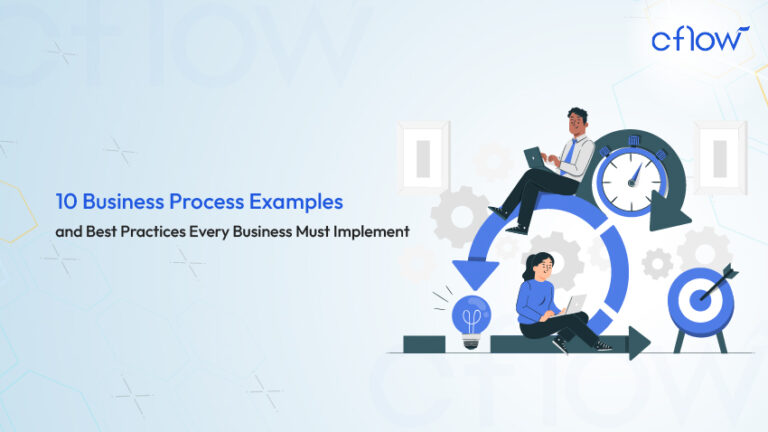 cflow

10 Business Process Examples
and Best Practices Every Business Must Implement